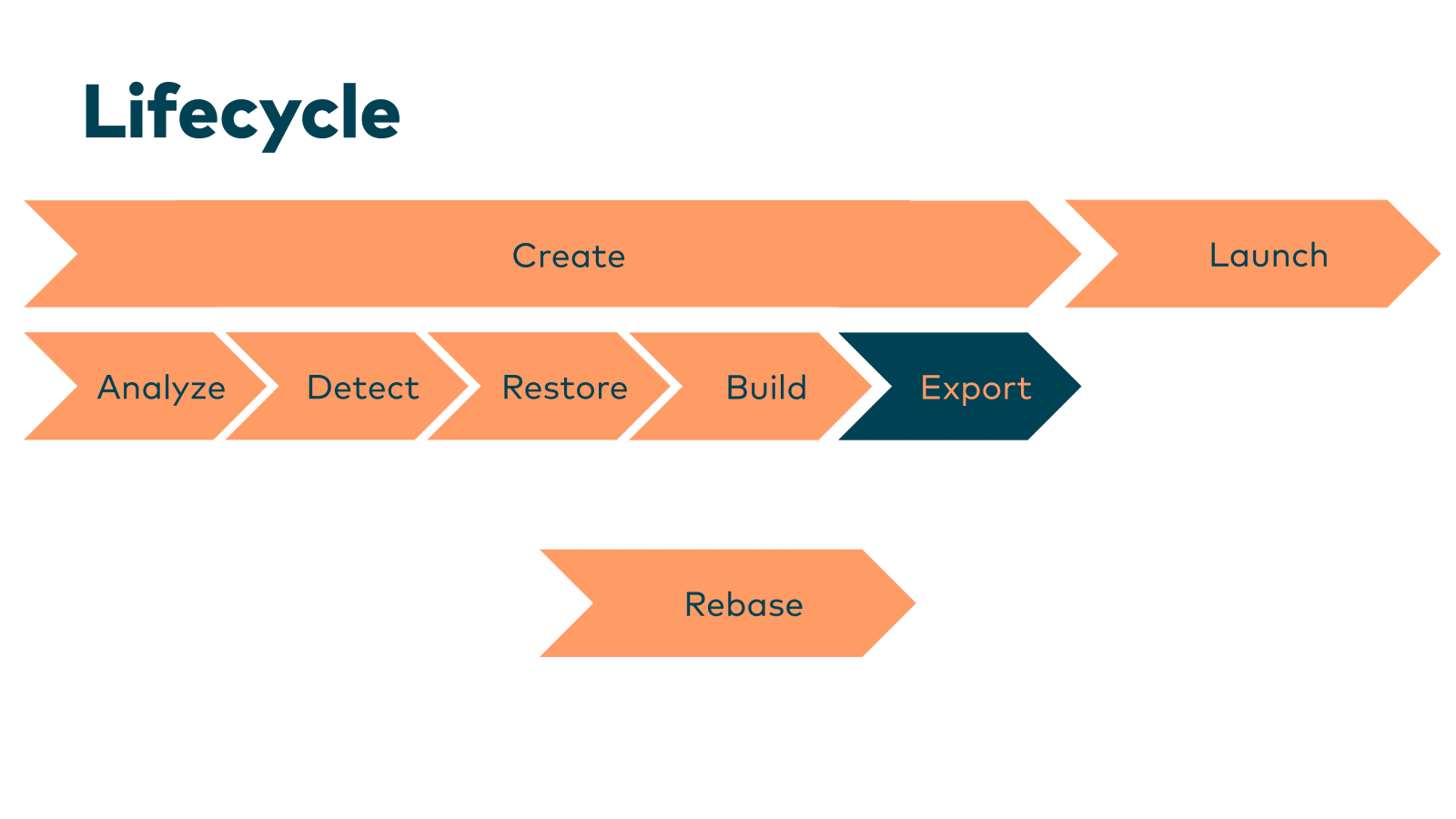 Lifecycle

Create

Launch

Analyze

Detect

Restore

Build

Export

Rebase